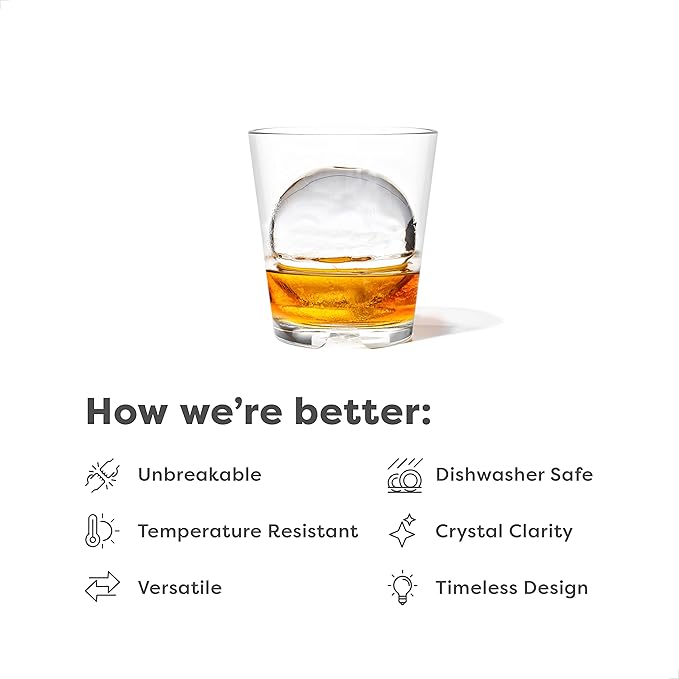 How we're better:

Unbreakable

Temperature Resistant

Versatile

Dishwasher Safe

Crystal Clarity

Timeless Design